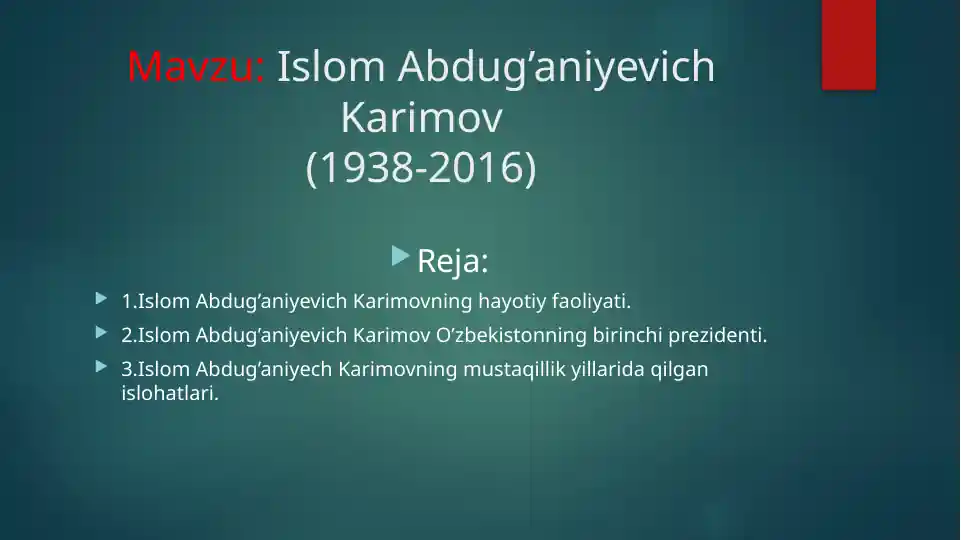 Mavzu: Islom Abdug’aniyevich Karimov (1938-2016)

Reja:

1.Islom Abdug’aniyevich Karimovning hayotiy faoliyati.

2.Islom Abdug’aniyevich Karimov O’zbekistonning birinchi prezidenti.

3.Islom Abdug’aniyech Karimovning mustaqillik yillarida qilgan islohatlari.